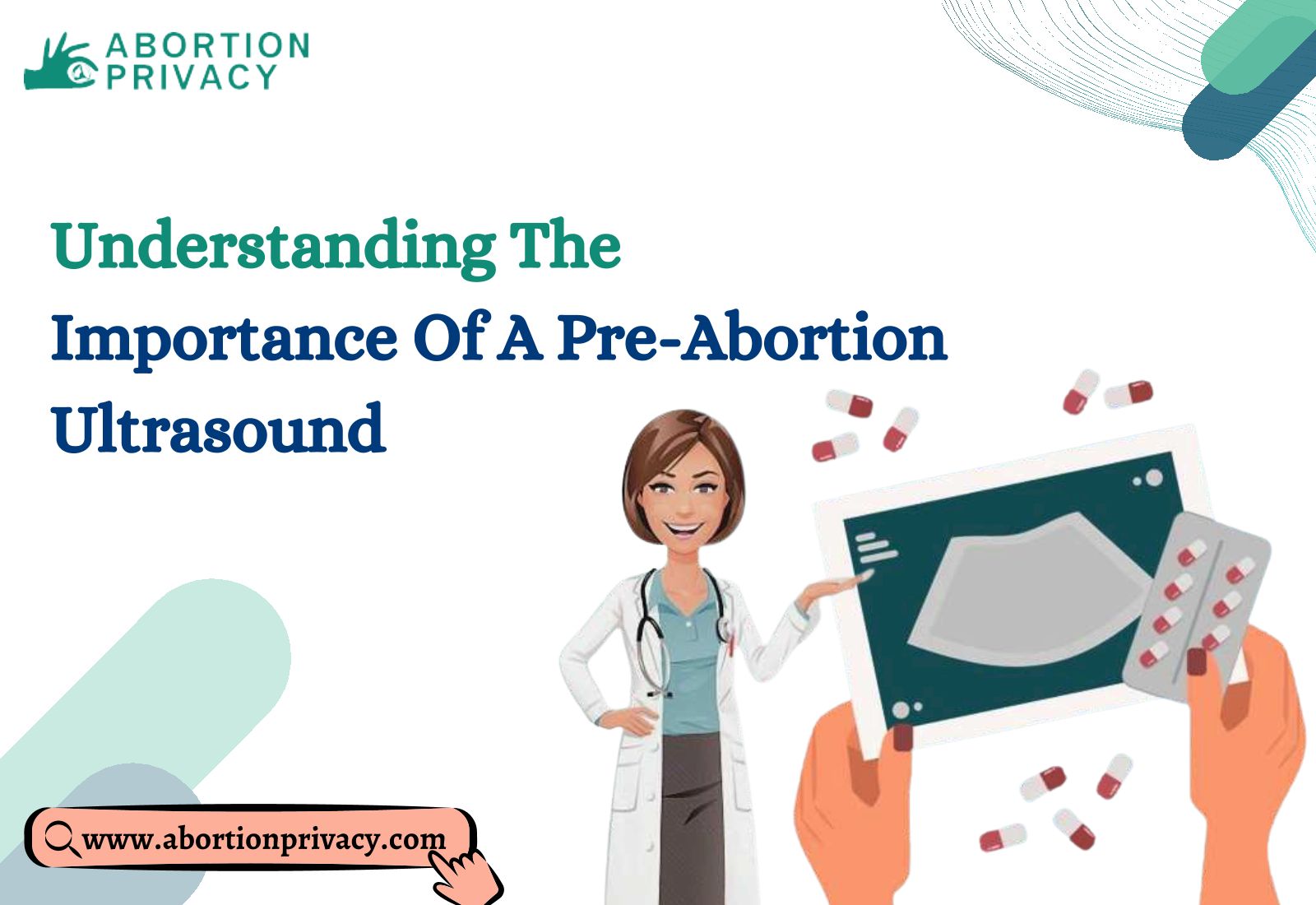 ABORTION PRIVACY

Understanding The Importance Of A Pre-Abortion Ultrasound

www.abortionprivacy.com